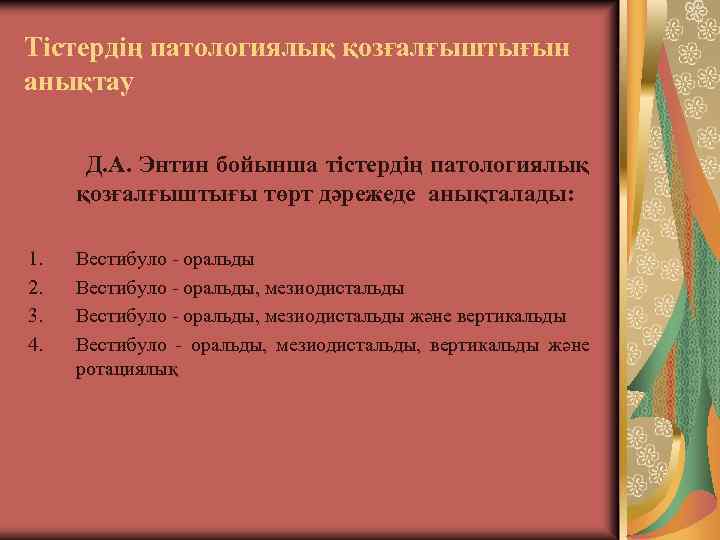 Тістердің патологиялық қозғалғыштығын анықтау

Д.А. Энтин бойынша тістердің патологиялық қозғалғыштығы төрт дәрежеде анықталады:

1. Вестибуло - оральды
2. Вестибуло - оральды, мезиодистальды
3. Вестибуло - оральды, мезиодистальды және вертикальды
4. Вестибуло - оральды, мезиодистальды, вертикальды және ротациялық